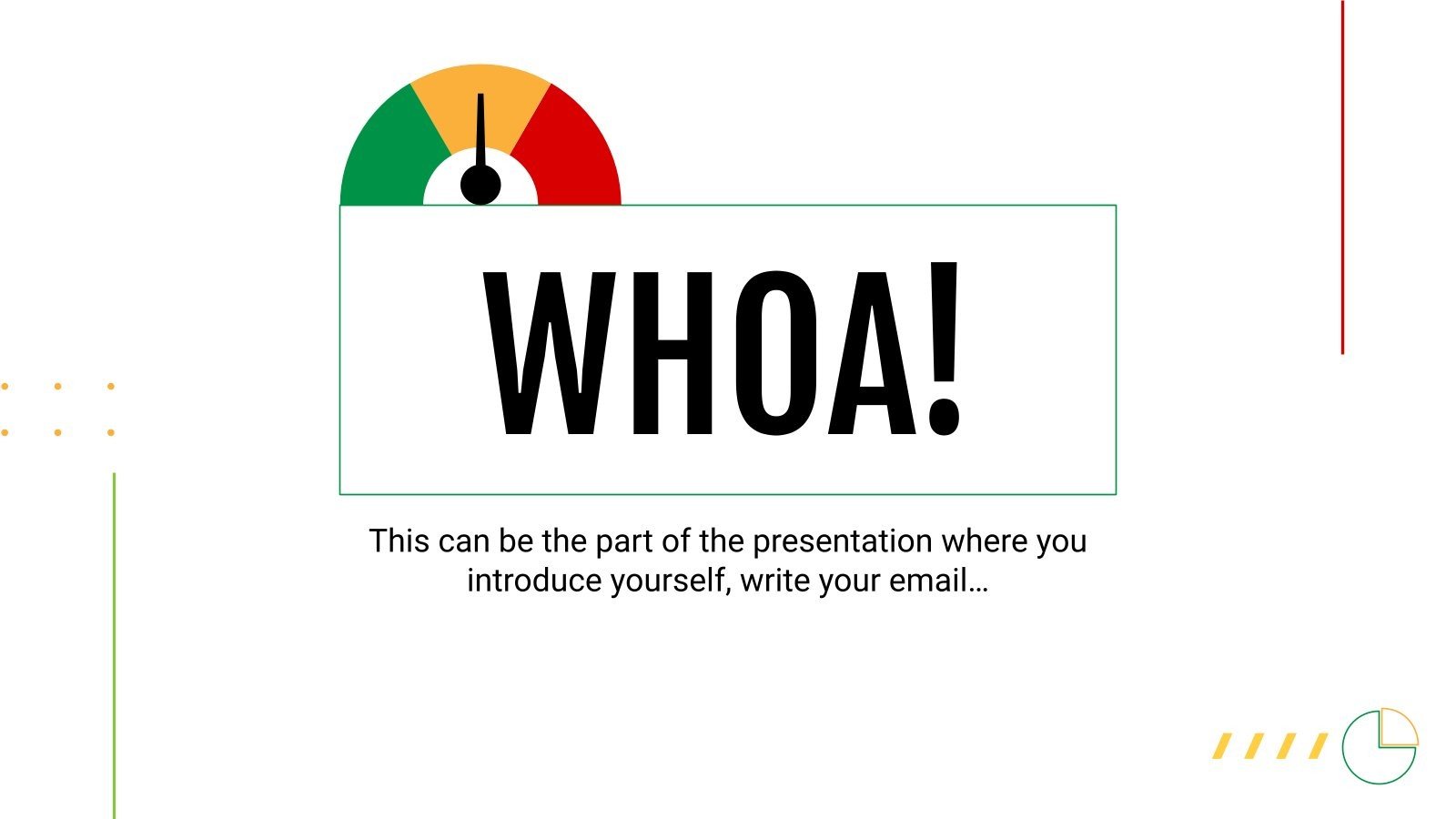 WHOA!

This can be the part of the presentation where you introduce yourself, write your email…